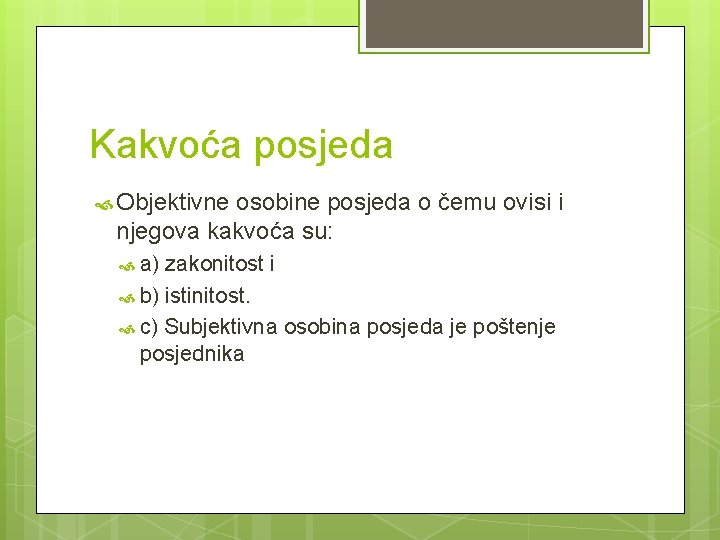 Kakvoća posjeda

Objektivne osobine posjeda o čemu ovisi i njegova kakvoća su:

a) zakonitost i

b) istinitost.

c) Subjektivna osobina posjeda je poštenje posjednika